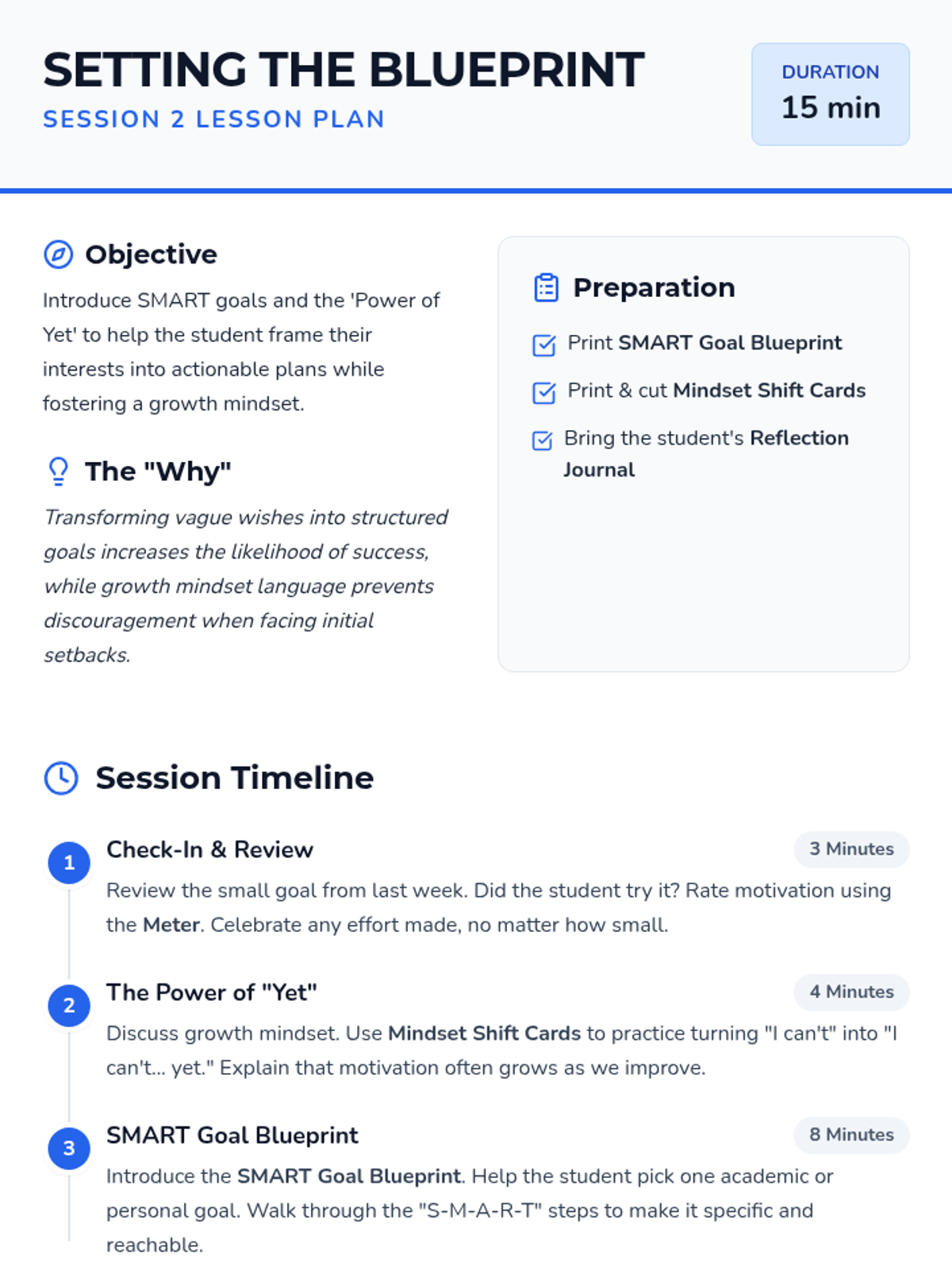 SETTING THE BLUEPRINT
SESSION 2 LESSON PLAN

DURATION
15 min

Objective
Introduce SMART goals and the 'Power of Yet' to help the student frame their interests into actionable plans while fostering a growth mindset.

The "Why"
Transforming vague wishes into structured goals increases the likelihood of success, while growth mindset language prevents discouragement when facing initial setbacks.

Preparation
Print SMART Goal Blueprint
Print & cut Mindset Shift Cards
Bring the student's Reflection Journal

Session Timeline

1
Check-In & Review
3 Minutes
Review the small goal from last week. Did the student try it? Rate motivation using the Meter. Celebrate any effort made, no matter how small.

2
The Power of "Yet"
4 Minutes
Discuss growth mindset. Use Mindset Shift Cards to practice turning "I can't" into "I can't... yet." Explain that motivation often grows as we improve.

3
SMART Goal Blueprint
8 Minutes
Introduce the SMART Goal Blueprint. Help the student pick one academic or personal goal. Walk through the "S-M-A-R-T" steps to make it specific and reachable.